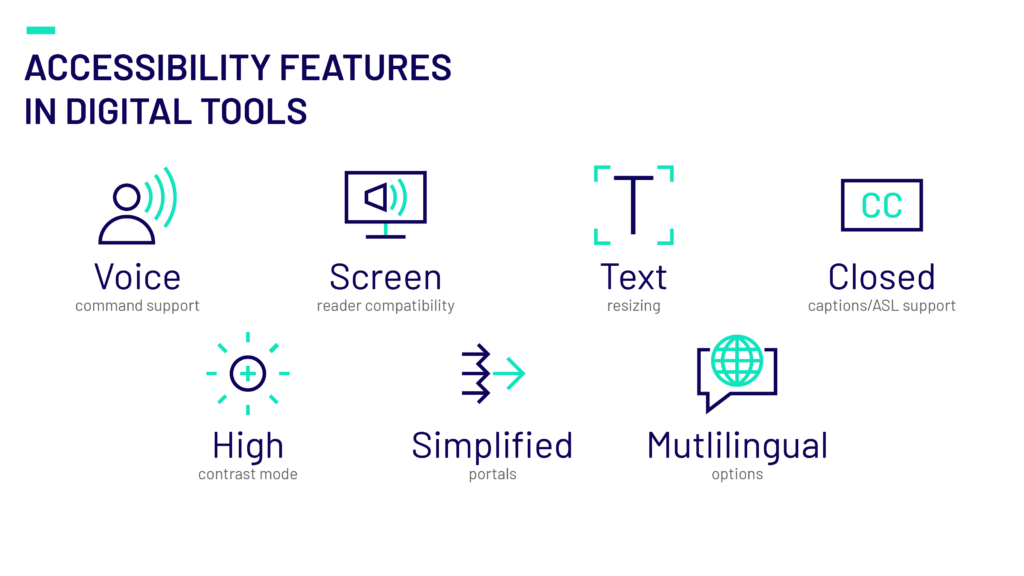 ACCESSIBILITY FEATURES IN DIGITAL TOOLS

Voice
command support

Screen
reader compatibility

T

Text
resizing

CC

Closed
captions/ASL support

High
contrast mode

Simplified
portals

Mutlilingual
options